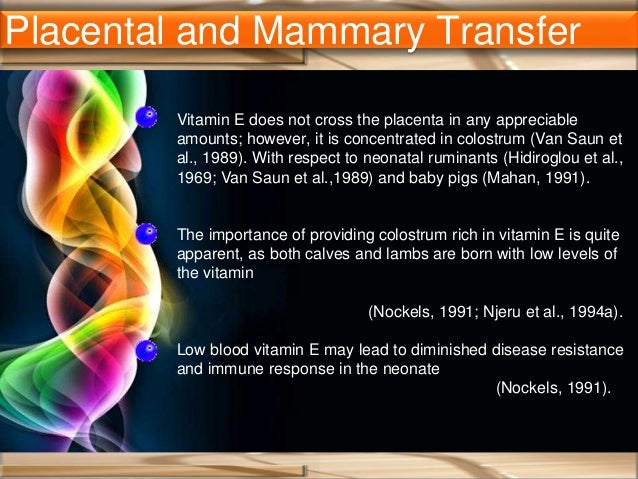 Placental and Mammary Transfer

Vitamin E does not cross the placenta in any appreciable amounts; however, it is concentrated in colostrum (Van Saun et al., 1989). With respect to neonatal ruminants (Hidiroglou et al., 1969; Van Saun et al.,1989) and baby pigs (Mahan, 1991).

The importance of providing colostrum rich in vitamin E is quite apparent, as both calves and lambs are born with low levels of the vitamin

(Nockels, 1991; Njeru et al., 1994a).

Low blood vitamin E may lead to diminished disease resistance and immune response in the neonate

(Nockels, 1991).